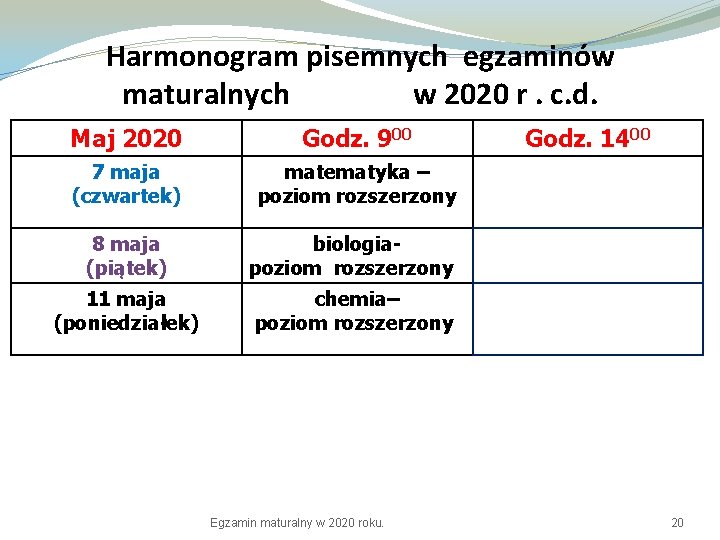 Harmonogram pisemnych egzaminów maturalnych w 2020 r . c.d.

| Maj 2020 | Godz. $9^{00}$ | Godz. $14^{00}$ |
|---|---|---|
| 7 maja (czwartek) | matematyka – poziom rozszerzony | |
| 8 maja (piątek) | biologia- poziom rozszerzony | |
| 11 maja (poniedziałek) | chemia– poziom rozszerzony | |

Egzamin maturalny w 2020 roku.

20